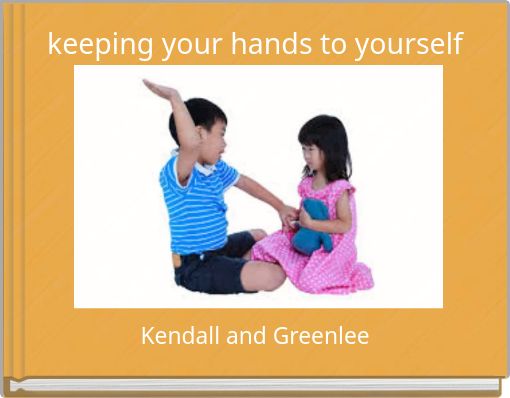 keeping your hands to yourself

Kendall and Greenlee